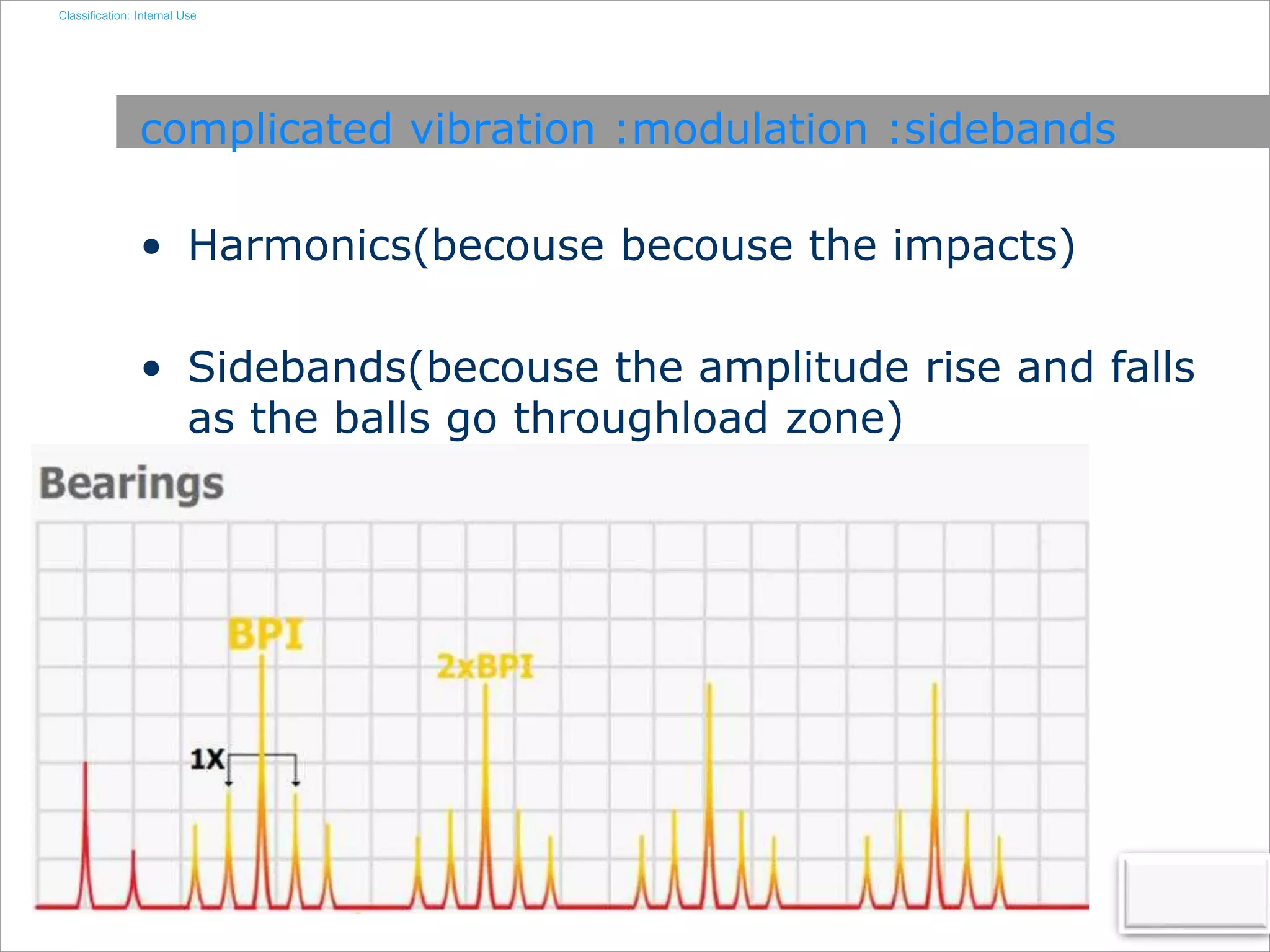 Classification: Internal Use

complicated vibration :modulation :sidebands

• Harmonics(becouse becouse the impacts)

• Sidebands(becouse the amplitude rise and falls as the balls go throughload zone)

Bearings

BPI

2xBPI

1X